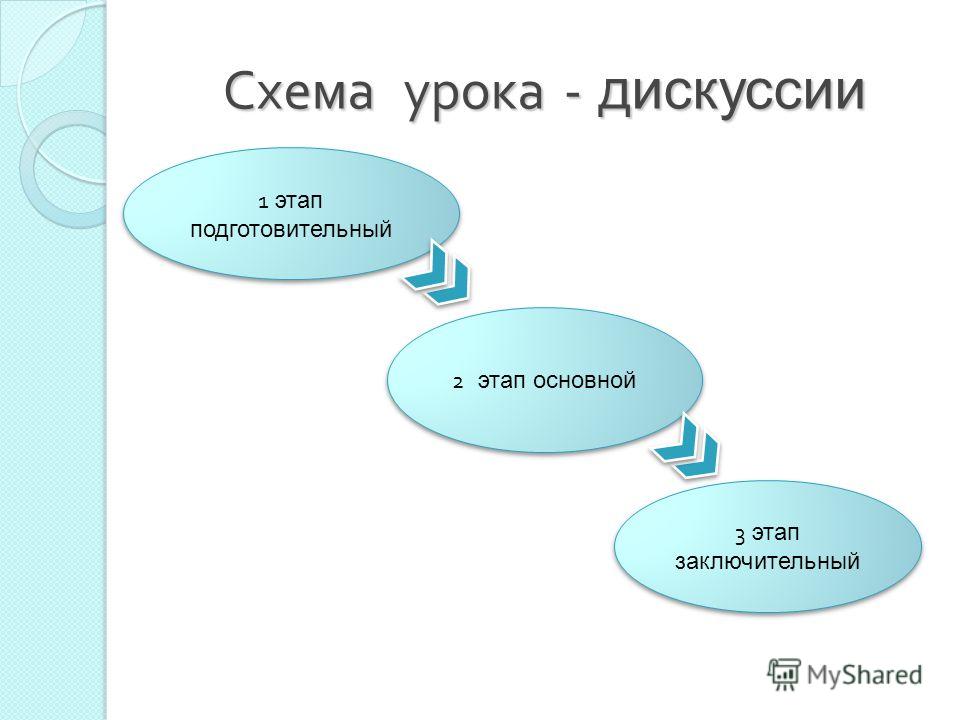 Схема урока - дискуссии

1 этап подготовительный

2 этап основной

3 этап заключительный

MyShared